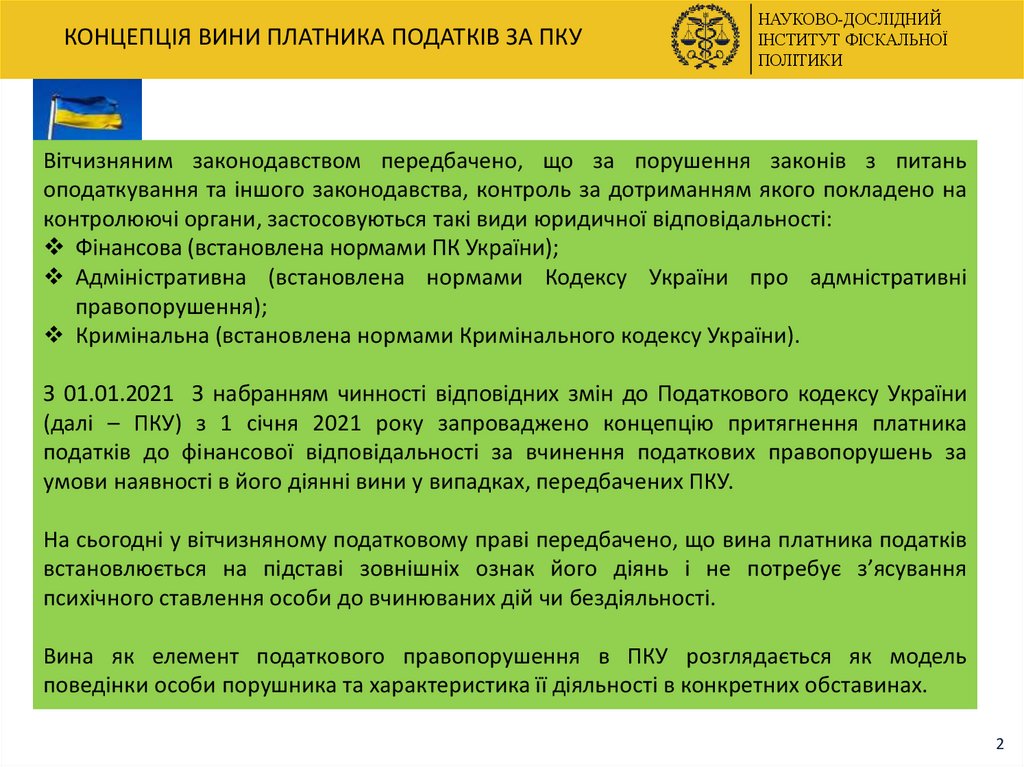 КОНЦЕПЦІЯ ВИНИ ПЛАТНИКА ПОДАТКІВ ЗА ПКУ

НАУКОВО-ДОСЛІДНИЙ ІНСТИТУТ ФІСКАЛЬНОЇ ПОЛІТИКИ

Вітчизняним законодавством передбачено, що за порушення законів з питань оподаткування та іншого законодавства, контроль за дотриманням якого покладено на контролюючі органи, застосовуються такі види юридичної відповідальності:
❖ Фінансова (встановлена нормами ПК України);
❖ Адміністративна (встановлена нормами Кодексу України про адмністративні правопорушення);
❖ Кримінальна (встановлена нормами Кримінального кодексу України).

З 01.01.2021 З набранням чинності відповідних змін до Податкового кодексу України (далі – ПКУ) з 1 січня 2021 року запроваджено концепцію притягнення платника податків до фінансової відповідальності за вчинення податкових правопорушень за умови наявності в його діянні вини у випадках, передбачених ПКУ.

На сьогодні у вітчизняному податковому праві передбачено, що вина платника податків встановлюється на підставі зовнішніх ознак його діянь і не потребує з'ясування психічного ставлення особи до вчинюваних дій чи бездіяльності.

Вина як елемент податкового правопорушення в ПКУ розглядається як модель поведінки особи порушника та характеристика її діяльності в конкретних обставинах.

2